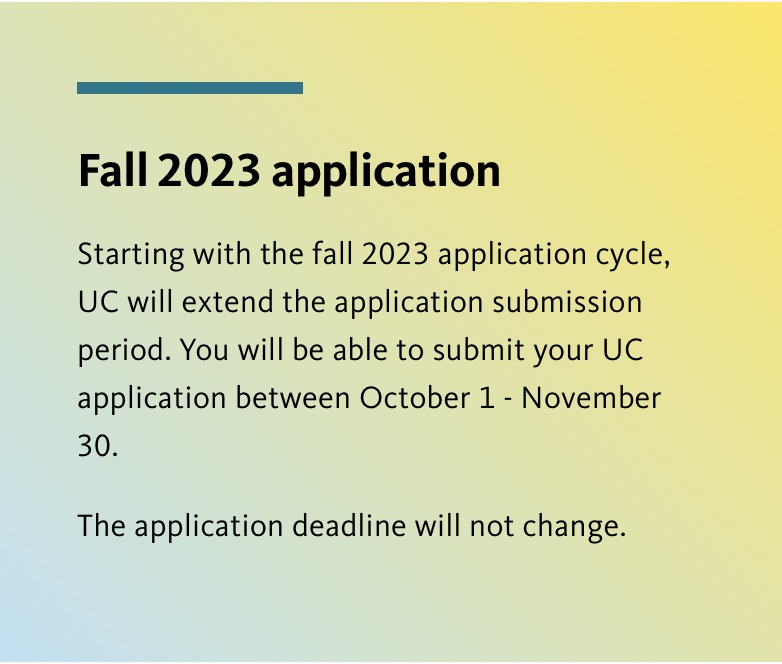 Fall 2023 application

Starting with the fall 2023 application cycle, UC will extend the application submission period. You will be able to submit your UC application between October 1 - November 30.

The application deadline will not change.